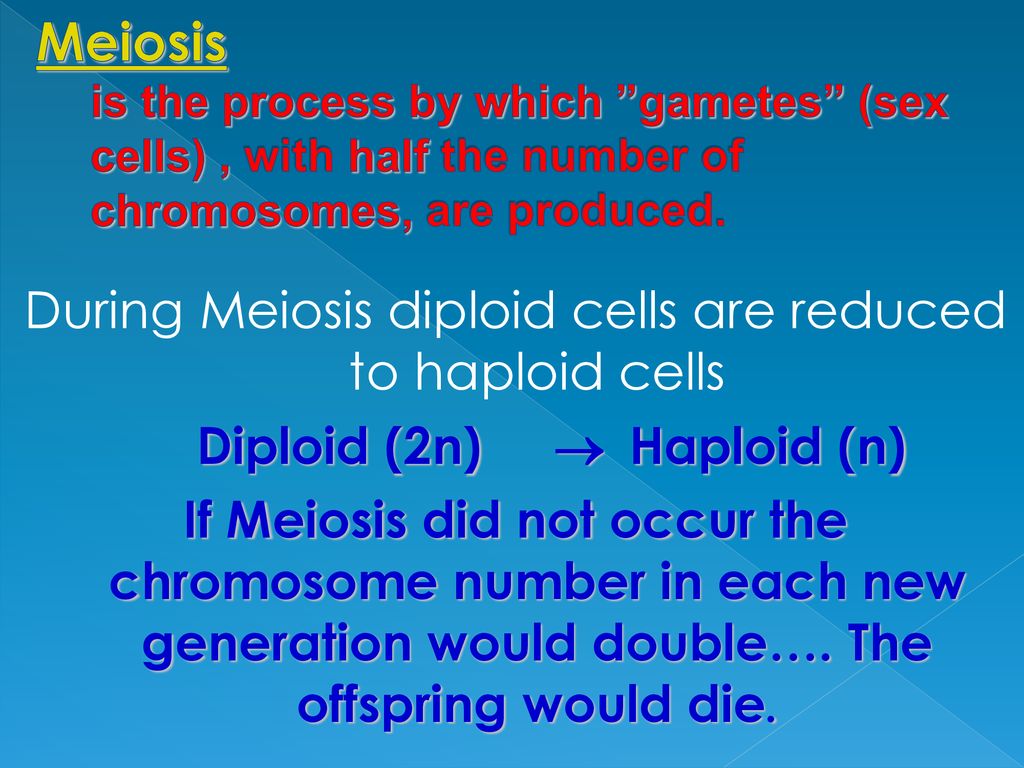 Meiosis
is the process by which ”gametes” (sex cells) , with half the number of chromosomes, are produced.

During Meiosis diploid cells are reduced to haploid cells

Diploid (2n) $\rightarrow$ Haploid (n)

If Meiosis did not occur the chromosome number in each new generation would double…. The offspring would die.